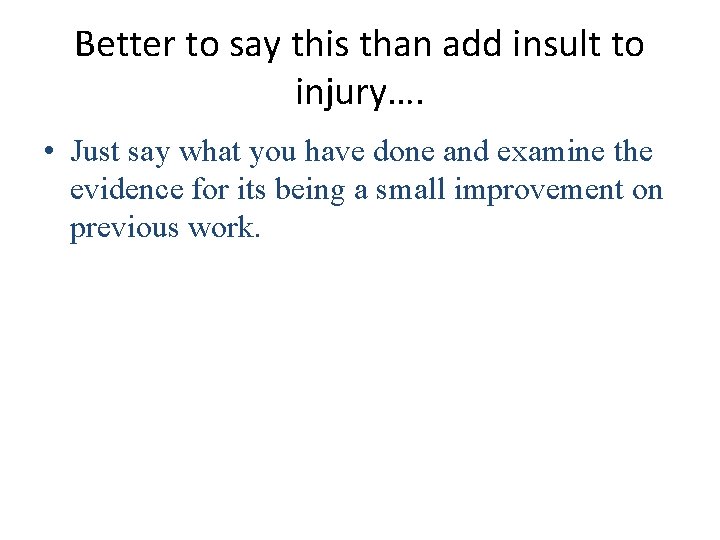 Better to say this than add insult to injury….

• Just say what you have done and examine the evidence for its being a small improvement on previous work.